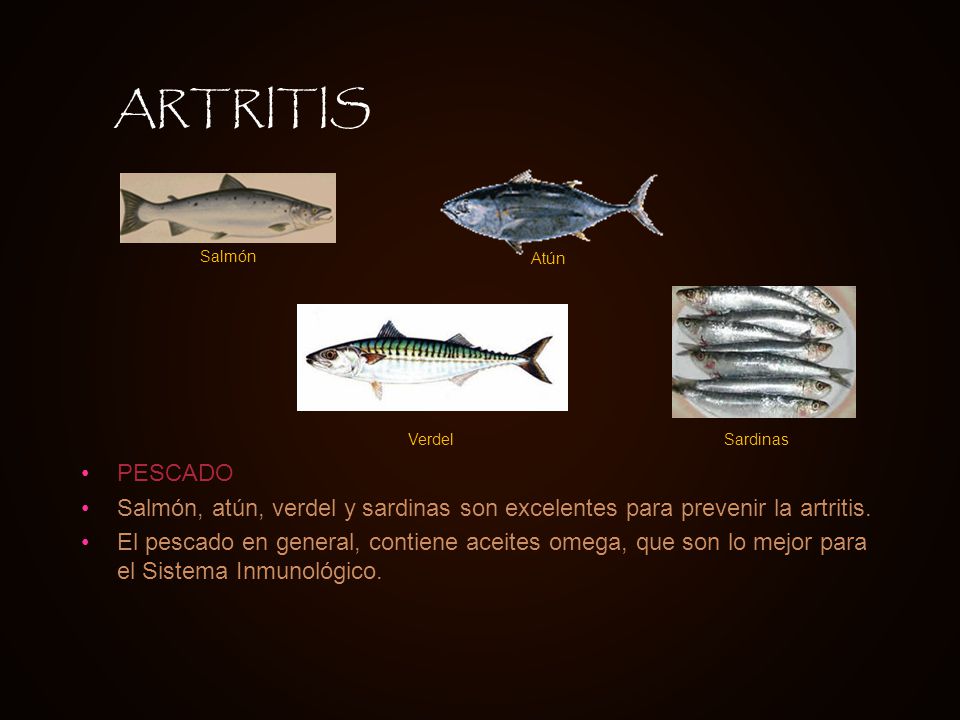 ARTRITIS

Salmón

Atún

Verdel

Sardinas

• PESCADO
• Salmón, atún, verdel y sardinas son excelentes para prevenir la artritis.
• El pescado en general, contiene aceites omega, que son lo mejor para el Sistema Inmunológico.